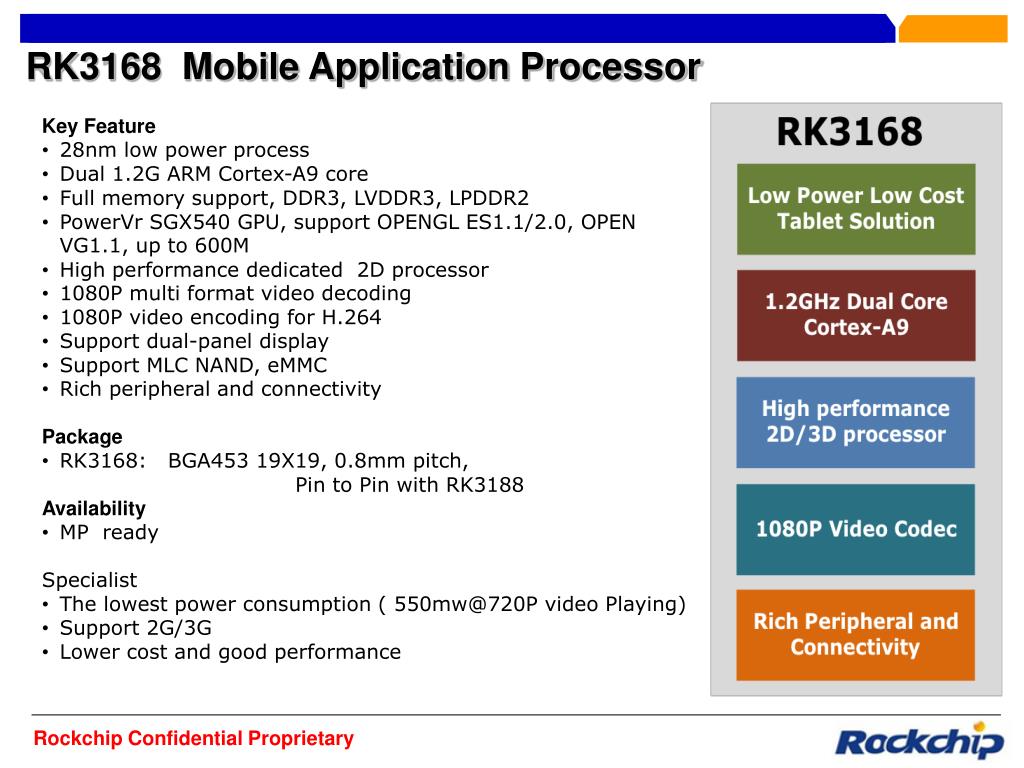 RK3168 Mobile Application Processor

Key Feature
• 28nm low power process
• Dual 1.2G ARM Cortex-A9 core
• Full memory support, DDR3, LVDDR3, LPDDR2
• PowerVr SGX540 GPU, support OPENGL ES1.1/2.0, OPEN VG1.1, up to 600M
• High performance dedicated 2D processor
• 1080P multi format video decoding
• 1080P video encoding for H.264
• Support dual-panel display
• Support MLC NAND, eMMC
• Rich peripheral and connectivity

Package
• RK3168: BGA453 19X19, 0.8mm pitch, Pin to Pin with RK3188
Availability
• MP ready

Specialist
• The lowest power consumption ( 550mw@720P video Playing)
• Support 2G/3G
• Lower cost and good performance

RK3168

Low Power Low Cost Tablet Solution

1.2GHz Dual Core Cortex-A9

High performance 2D/3D processor

1080P Video Codec

Rich Peripheral and Connectivity

Rockchip Confidential Proprietary

Rockchip